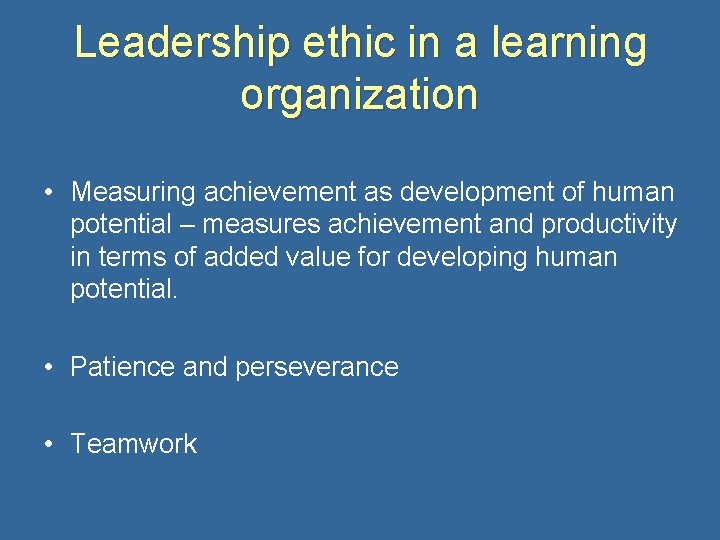 Leadership ethic in a learning organization

• Measuring achievement as development of human potential – measures achievement and productivity in terms of added value for developing human potential.

• Patience and perseverance

• Teamwork